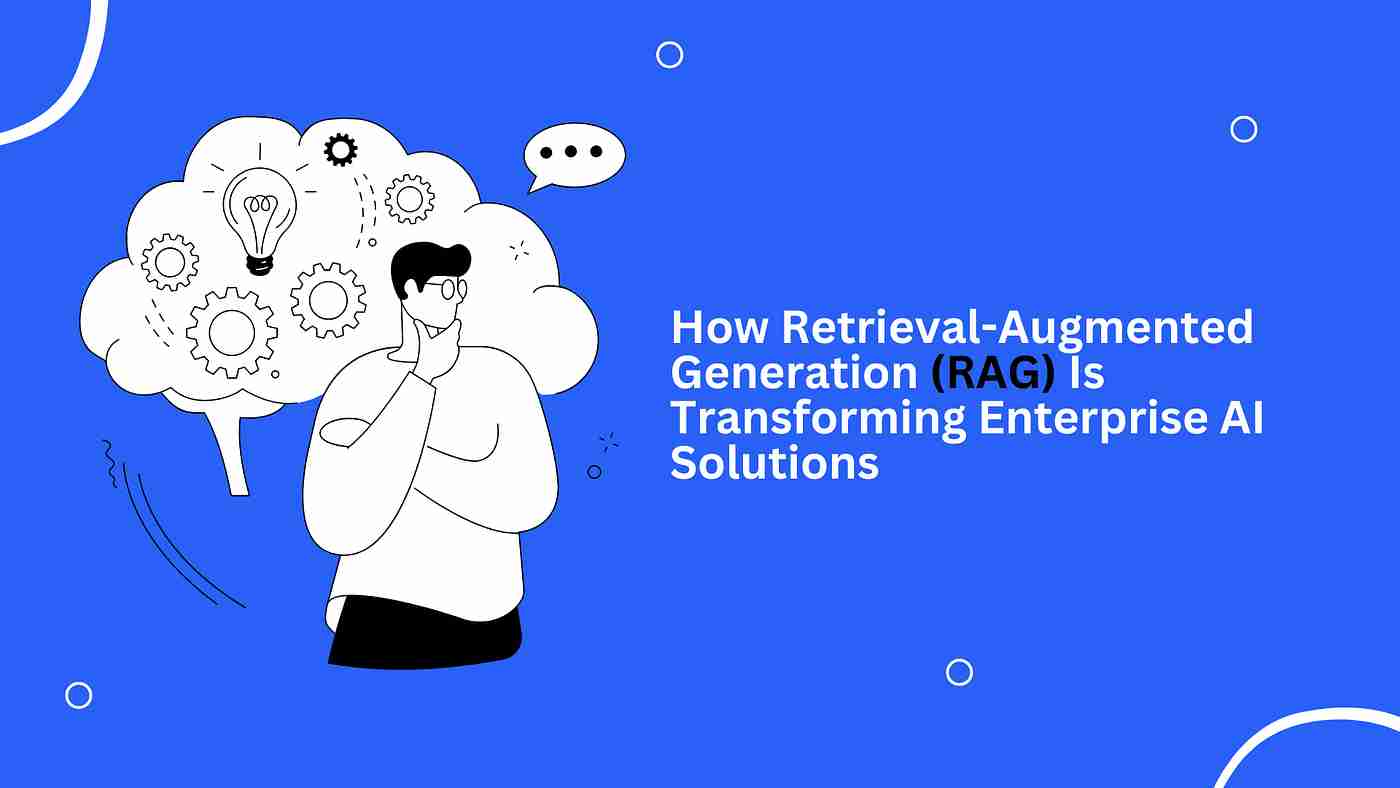 How Retrieval-Augmented Generation (RAG) Is Transforming Enterprise AI Solutions